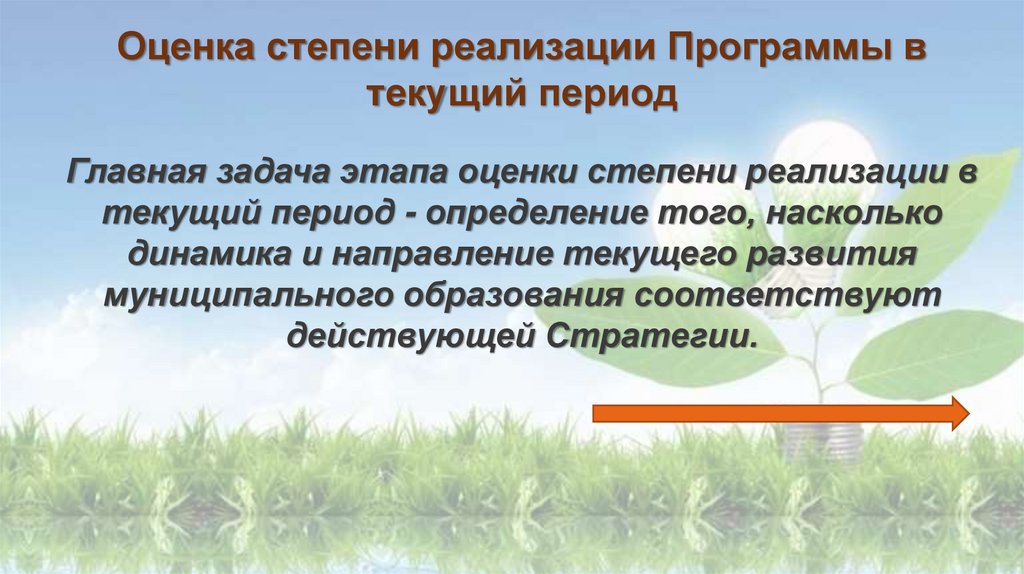 Оценка степени реализации Программы в текущий период

Главная задача этапа оценки степени реализации в текущий период - определение того, насколько динамика и направление текущего развития муниципального образования соответствуют действующей Стратегии.